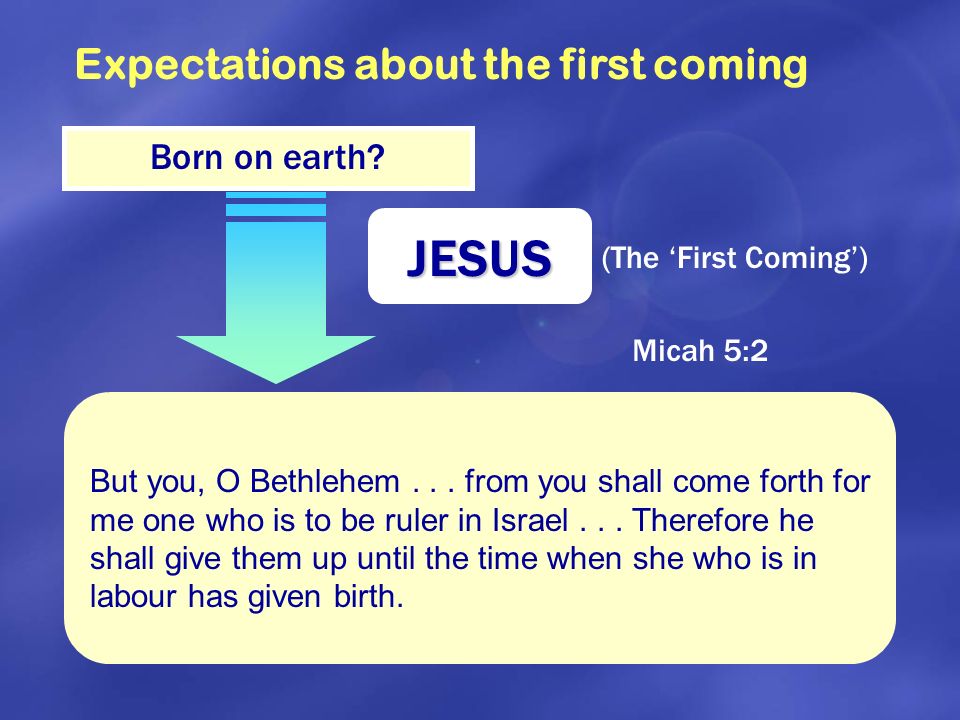 Expectations about the first coming

Born on earth?

JESUS

(The ‘First Coming’)

Micah 5:2

But you, O Bethlehem . . . from you shall come forth for me one who is to be ruler in Israel . . . Therefore he shall give them up until the time when she who is in labour has given birth.